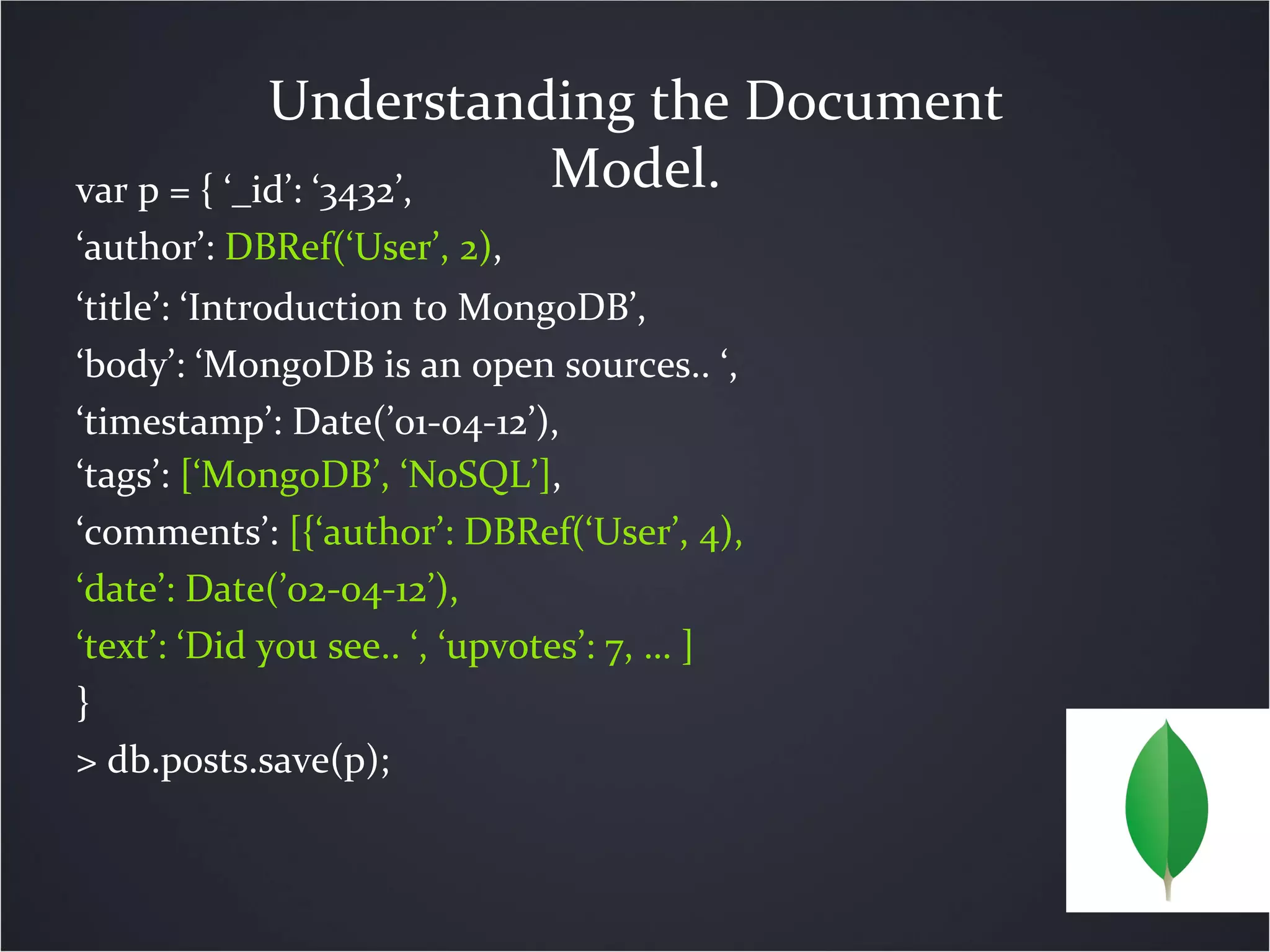 Understanding the Document Model.

var p = { ‘_id’: ‘3432’,
‘author’: DBRef(‘User’, 2),
‘title’: ‘Introduction to MongoDB’,
‘body’: ‘MongoDB is an open sources.. ‘,
‘timestamp’: Date(’01-04-12’),
‘tags’: [‘MongoDB’, ‘NoSQL’],
‘comments’: [{‘author’: DBRef(‘User’, 4),
‘date’: Date(’02-04-12’),
‘text’: ‘Did you see.. ‘, ‘upvotes’: 7, ... ]
}
> db.posts.save(p);